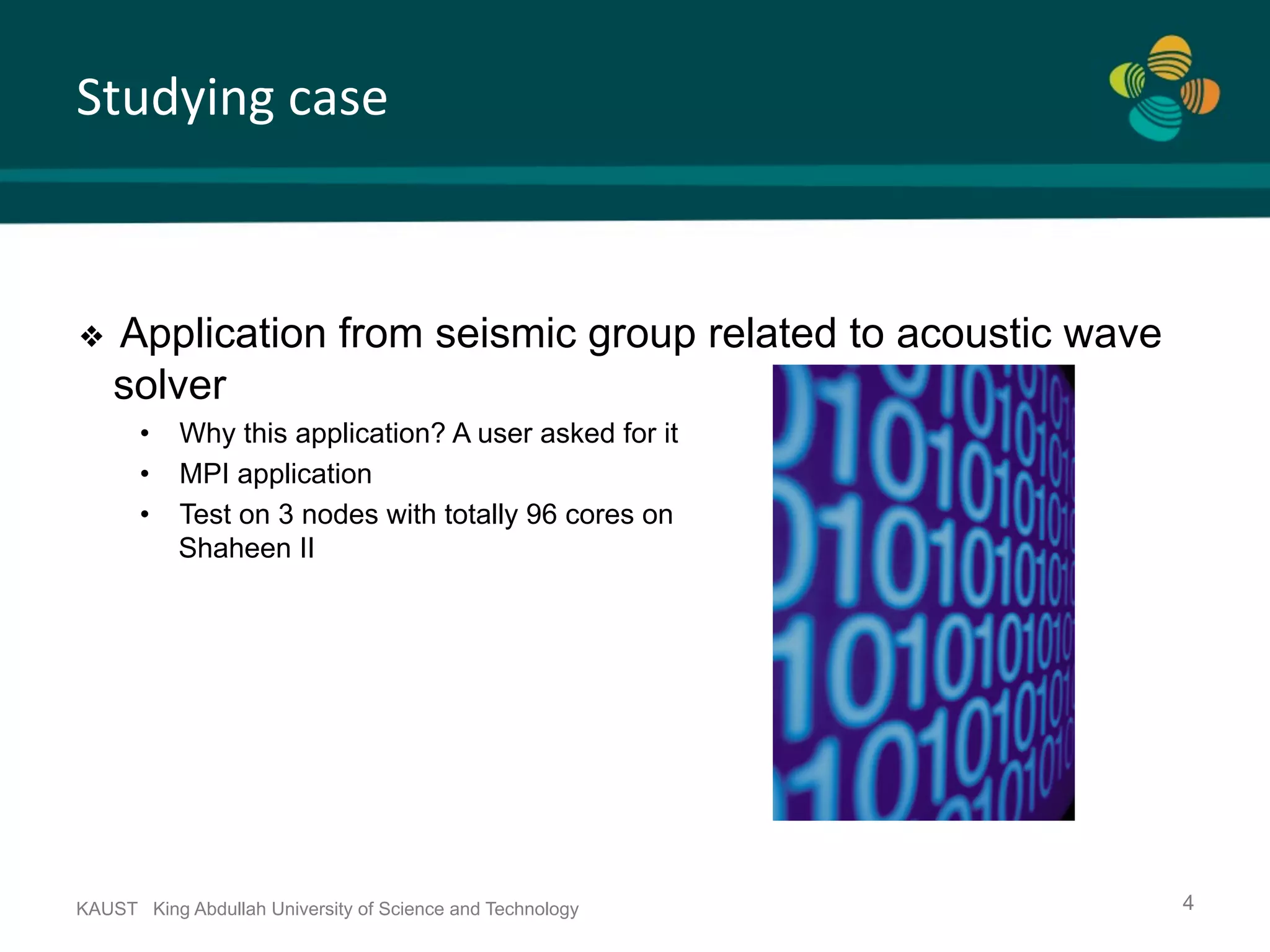 Studying case

❖ Application from seismic group related to acoustic wave solver

• Why this application? A user asked for it
• MPI application
• Test on 3 nodes with totally 96 cores on Shaheen II

KAUST King Abdullah University of Science and Technology

4